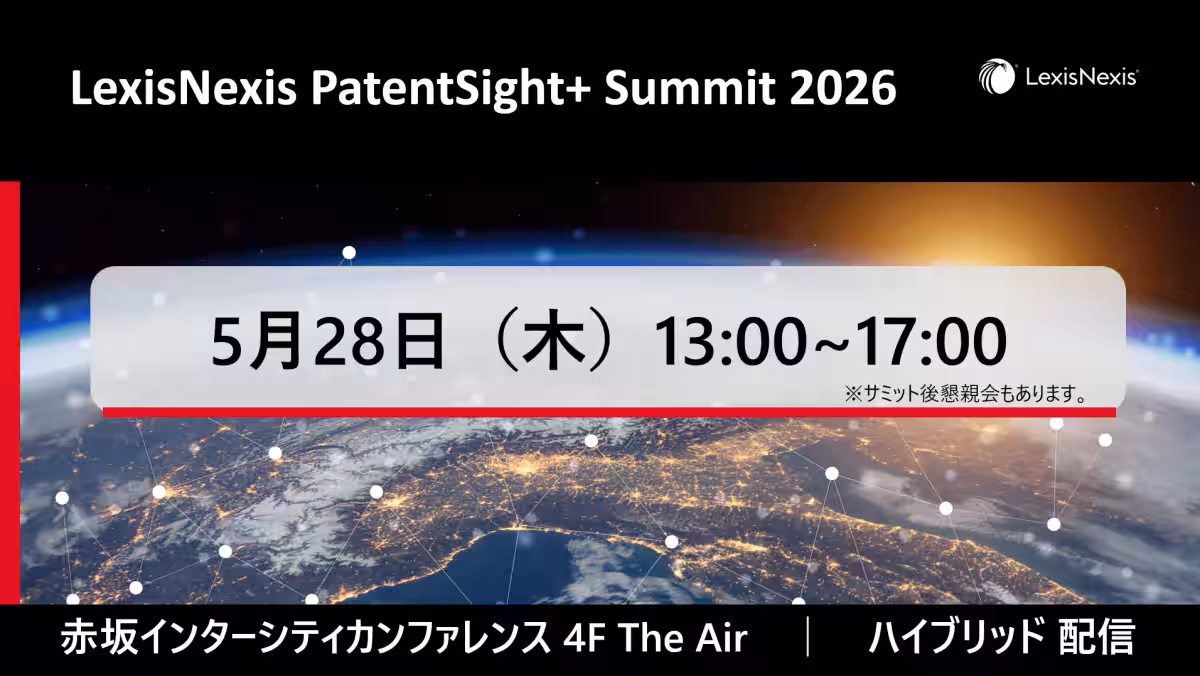 LexisNexis PatentSight+ Summit 2026

LexisNexis®

5月28日（木）13:00~17:00

※サミット後懇親会もあります。

赤坂インターシティカンファレンス 4F The Air ｜ ハイブリッド 配信